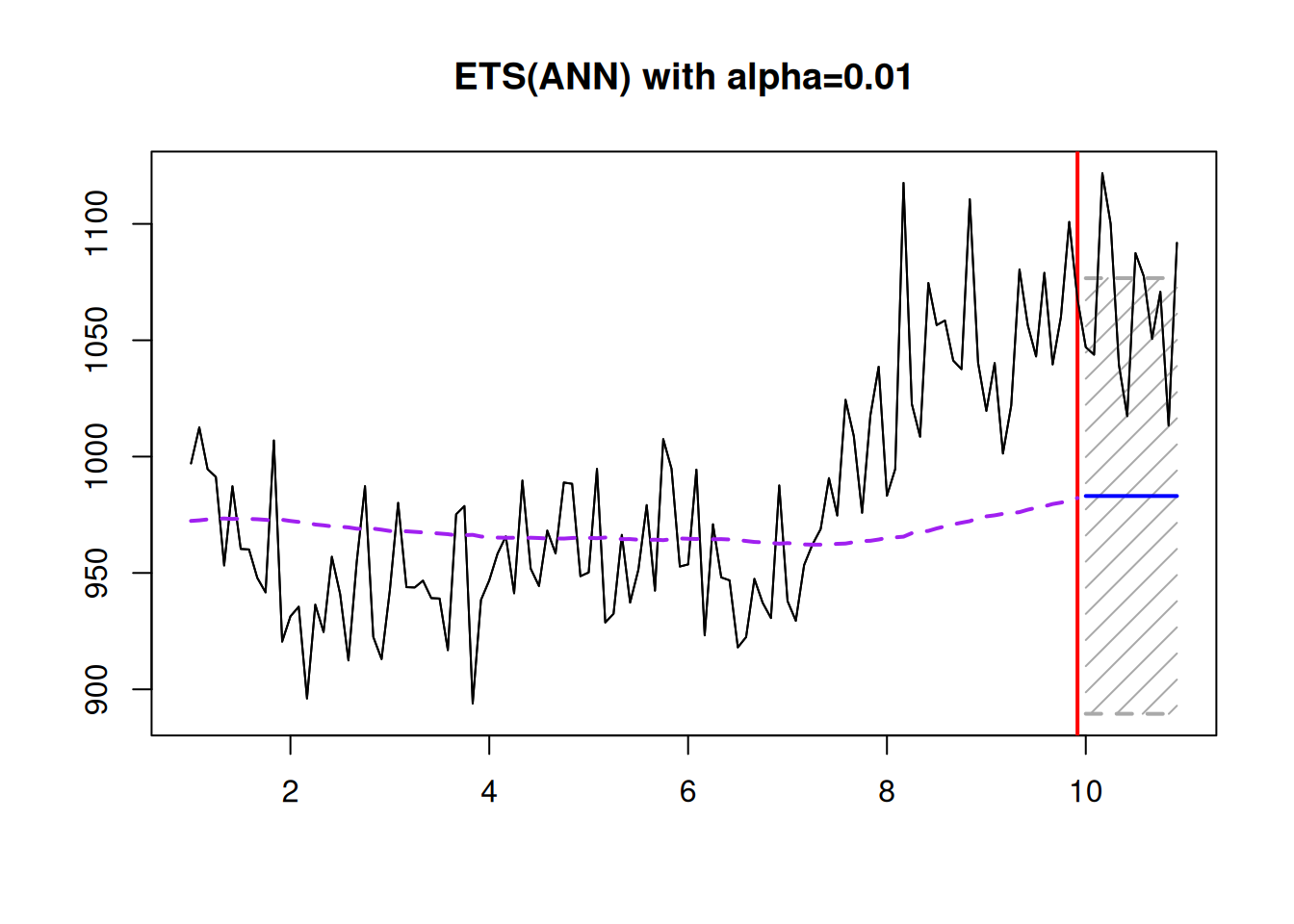 ETS(ANN) with alpha=0.01

1100
1050
1000
950
900

2
4
6
8
10